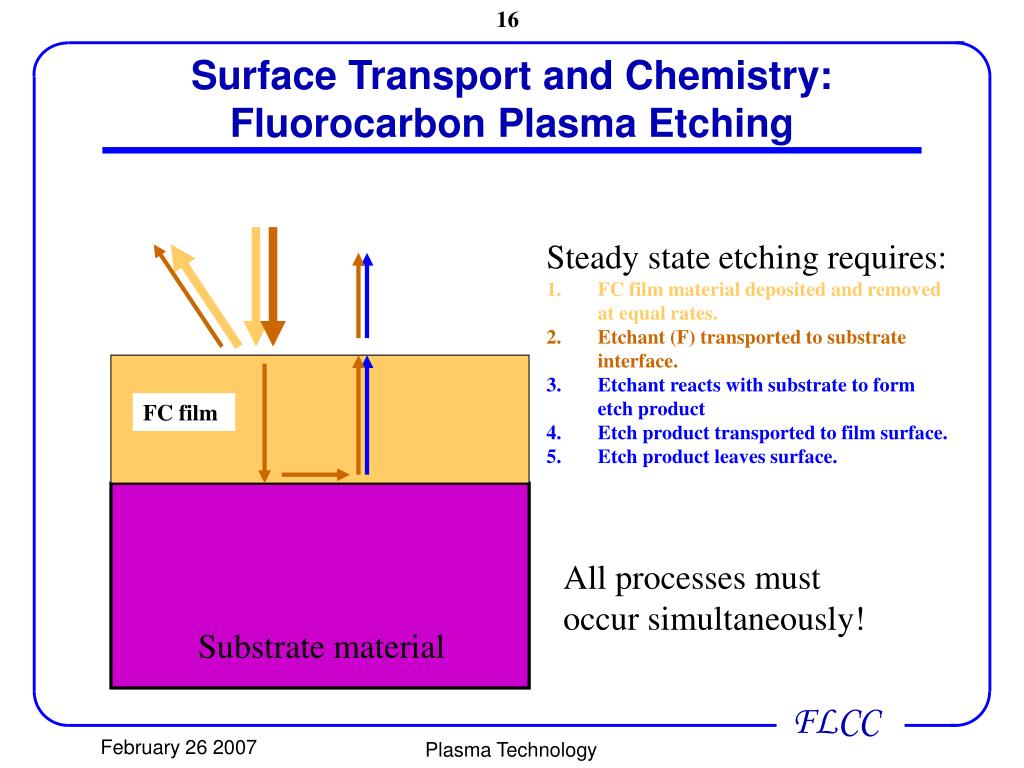 16

Surface Transport and Chemistry: Fluorocarbon Plasma Etching

FC film

Substrate material

Steady state etching requires:
1. FC film material deposited and removed at equal rates.
2. Etchant (F) transported to substrate interface.
3. Etchant reacts with substrate to form etch product
4. Etch product transported to film surface.
5. Etch product leaves surface.

All processes must occur simultaneously!

FLCC

February 26 2007

Plasma Technology